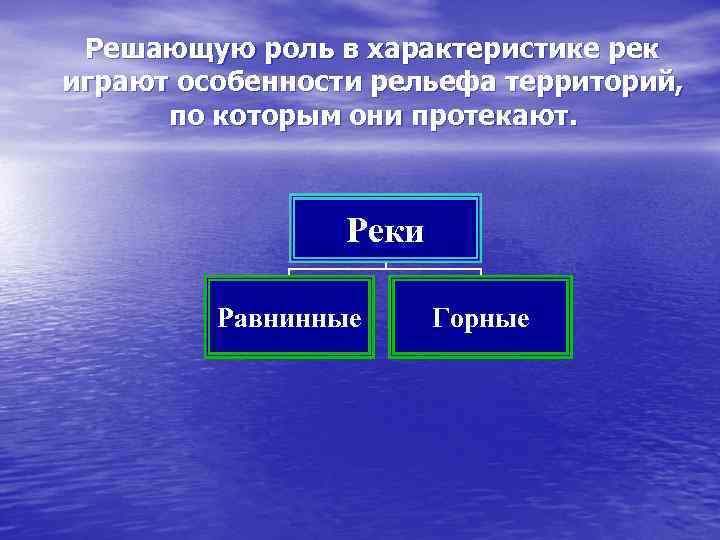 Решающую роль в характеристике рек играют особенности рельефа территорий, по которым они протекают.

Реки

Равнинные

Горные